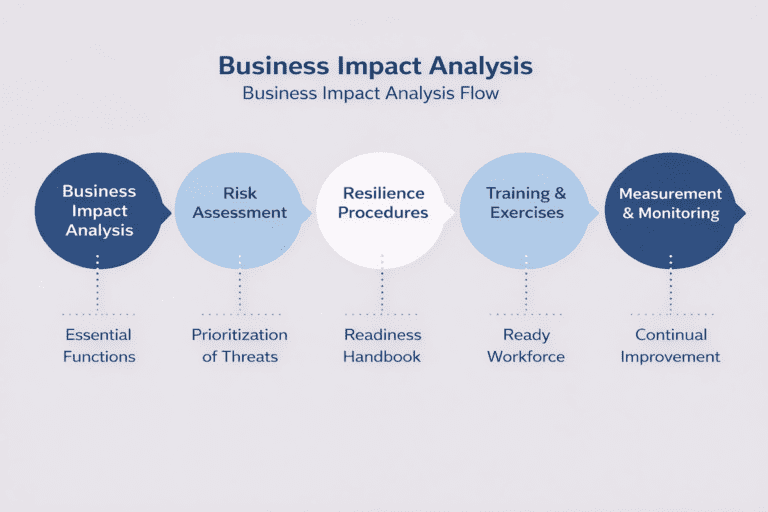 Business Impact Analysis
Business Impact Analysis Flow

Business Impact Analysis

Risk Assessment

Resilience Procedures

Training & Exercises

Measurement & Monitoring

Essential Functions

Prioritization of Threats

Readiness Handbook

Ready Workforce

Continual Improvement